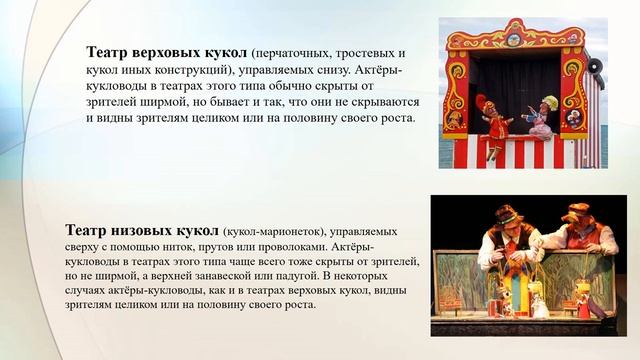 **Театр верховых кукол** (перчаточных, тростевых и кукол иных конструкций), управляемых снизу. Актёры-кукловоды в театрах этого типа обычно скрыты от зрителей ширмой, но бывает и так, что они не скрываются и видны зрителям целиком или на половину своего роста.

**Театр низовых кукол** (кукол-марионеток), управляемых сверху с помощью ниток, прутов или проволоками. Актёры-кукловоды в театрах этого типа чаще всего тоже скрыты от зрителей, но не ширмой, а верхней занавеской или падугой. В некоторых случаях актёры-кукловоды, как и в театрах верховых кукол, видны зрителям целиком или на половину своего роста.